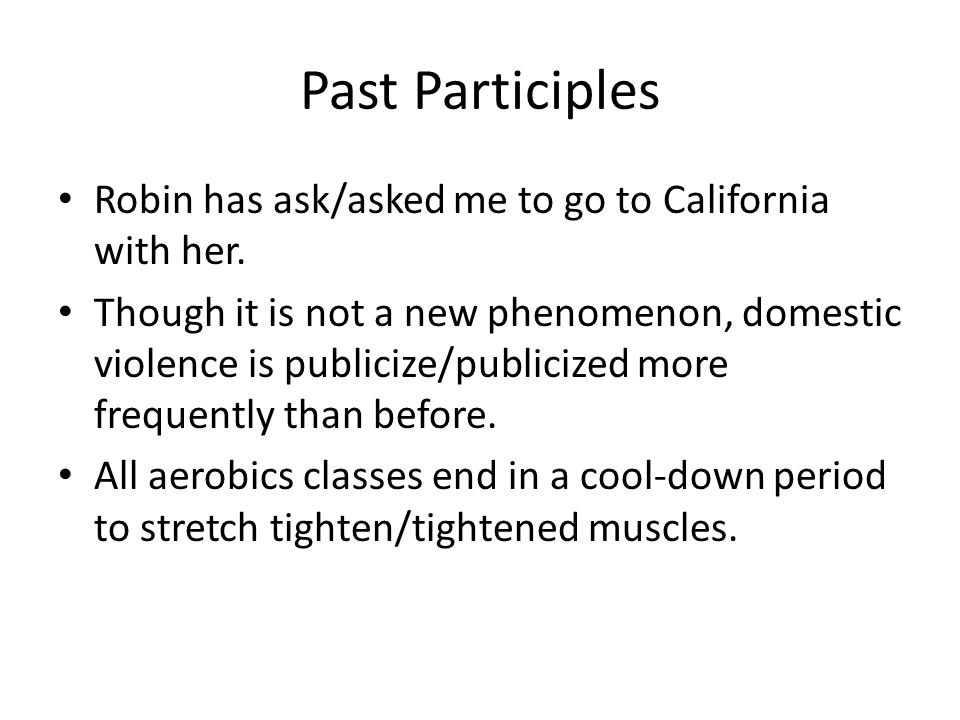 Past Participles

• Robin has ask/asked me to go to California with her.

• Though it is not a new phenomenon, domestic violence is publicize/publicized more frequently than before.

• All aerobics classes end in a cool-down period to stretch tighten/tightened muscles.